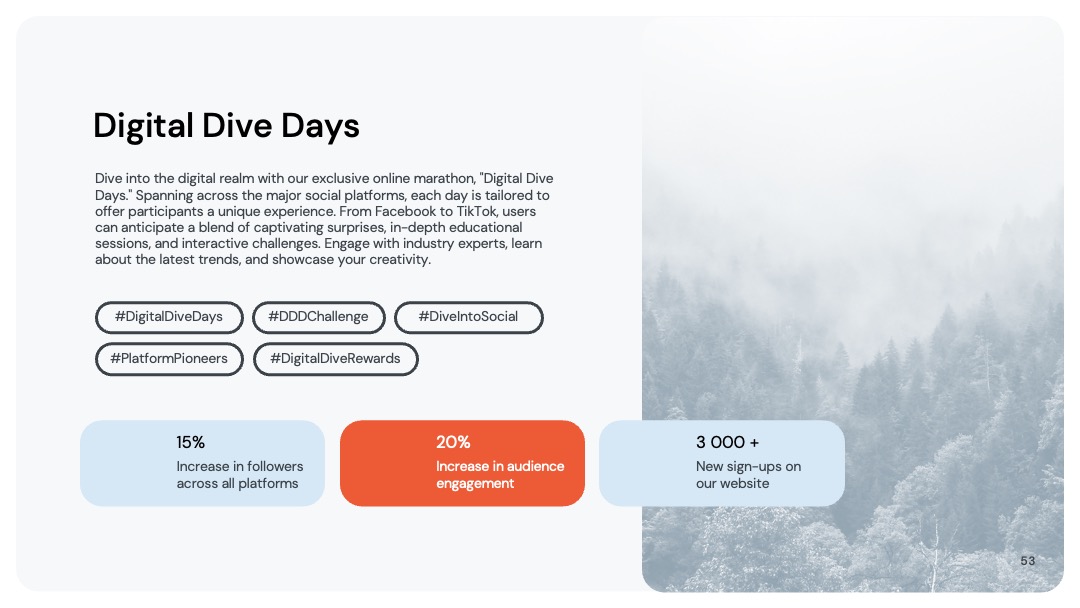 Digital Dive Days

Dive into the digital realm with our exclusive online marathon, "Digital Dive Days." Spanning across the major social platforms, each day is tailored to offer participants a unique experience. From Facebook to TikTok, users can anticipate a blend of captivating surprises, in-depth educational sessions, and interactive challenges. Engage with industry experts, learn about the latest trends, and showcase your creativity.

#DigitalDiveDays
#DDDChallenge
#DiveIntoSocial
#PlatformPioneers
#DigitalDiveRewards

15%
Increase in followers across all platforms

20%
Increase in audience engagement

3 000 +
New sign-ups on our website

53